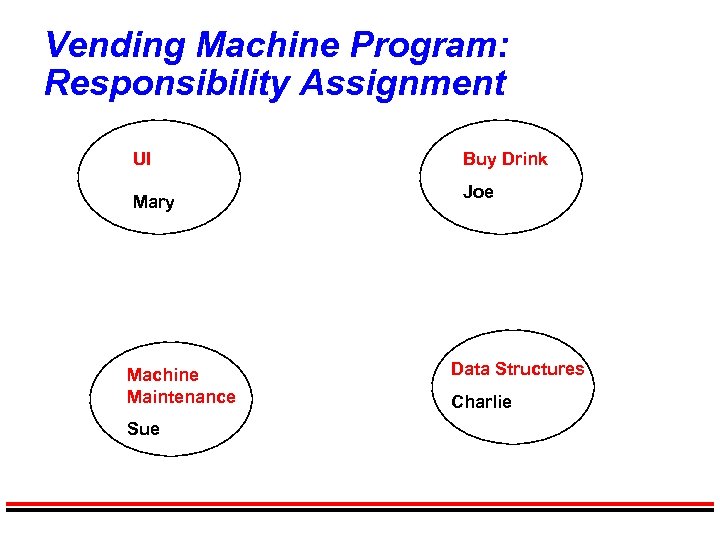 Vending Machine Program: Responsibility Assignment

UI
Mary

Buy Drink
Joe

Machine Maintenance
Sue

Data Structures
Charlie